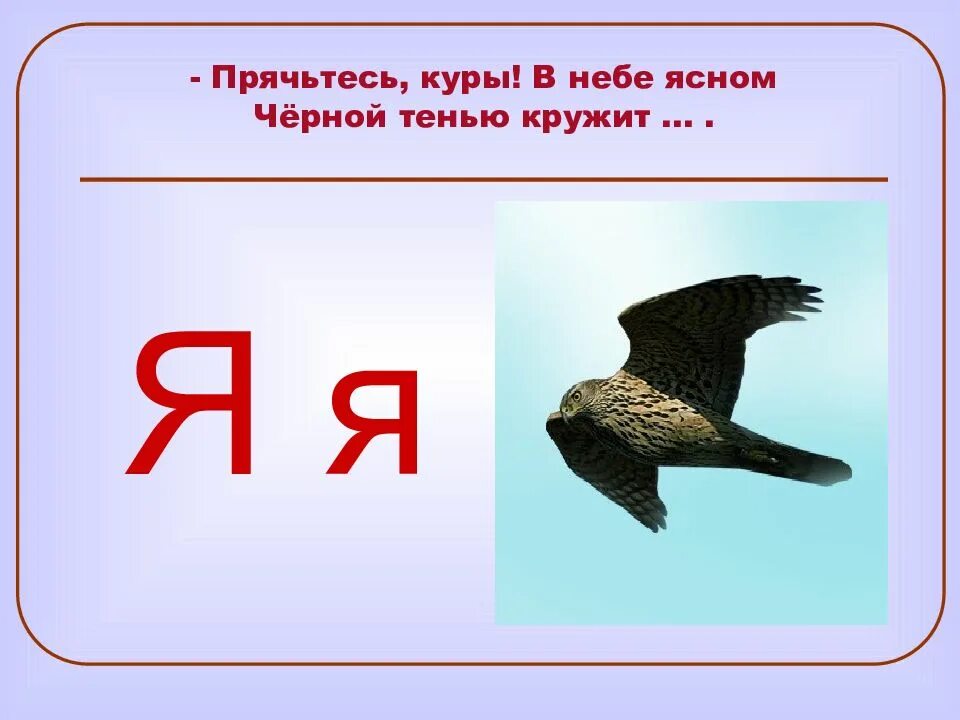 - Прячьтесь, куры! В небе ясном
Чёрной тенью кружит … .

Я я